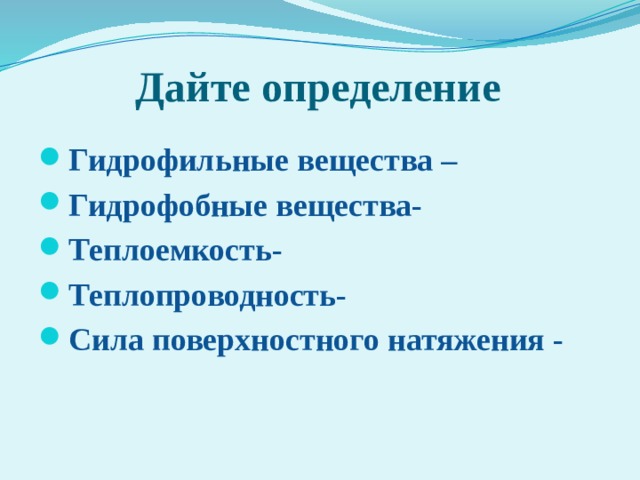 Дайте определение

- Гидрофильные вещества –
- Гидрофобные вещества-
- Теплоемкость-
- Теплопроводность-
- Сила поверхностного натяжения -